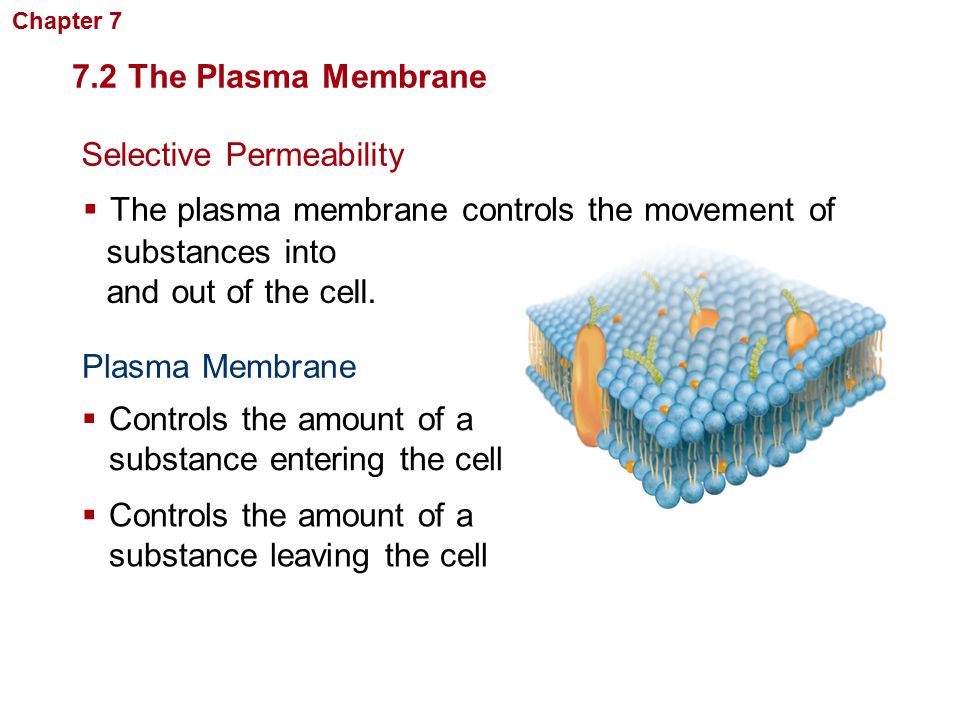 Chapter 7

7.2 The Plasma Membrane

Selective Permeability

▪ The plasma membrane controls the movement of substances into and out of the cell.

Plasma Membrane

▪ Controls the amount of a substance entering the cell

▪ Controls the amount of a substance leaving the cell